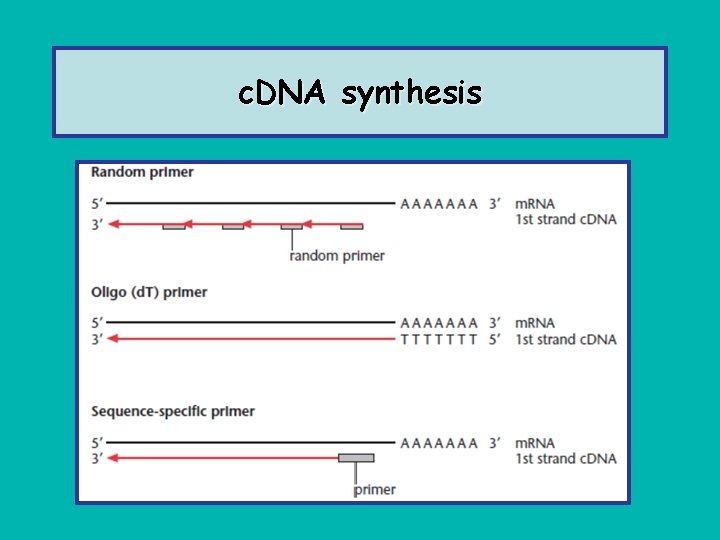 cDNA synthesis

Random primer

5′ AAAAAAA 3′ mRNA
3′ 1st strand cDNA

random primer

Oligo (dT) primer

5′ AAAAAAA 3′ mRNA
3′ TTTTTTT 5′ 1st strand cDNA

Sequence-specific primer

5′ AAAAAAA 3′ mRNA
3′ 1st strand cDNA

primer